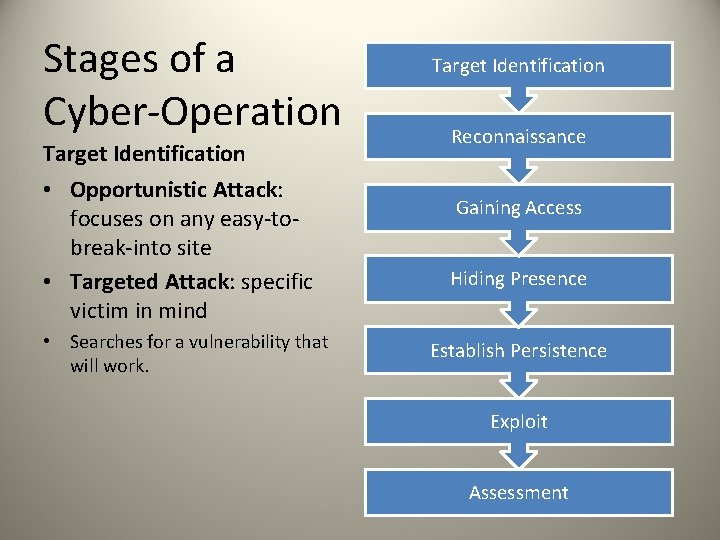 Stages of a Cyber-Operation

Target Identification

• Opportunistic Attack: focuses on any easy-to-break-into site

• Targeted Attack: specific victim in mind

• Searches for a vulnerability that will work.

Target Identification

Reconnaissance

Gaining Access

Hiding Presence

Establish Persistence

Exploit

Assessment